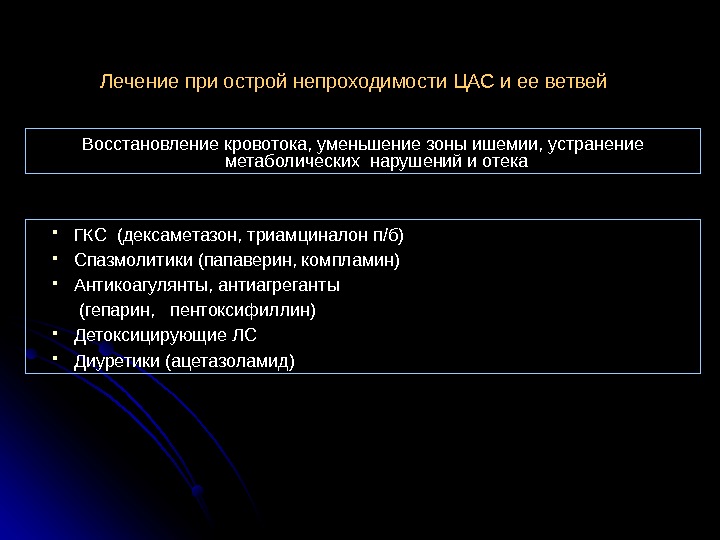 Лечение при острой непроходимости ЦАС и ее ветвей

Восстановление кровотока, уменьшение зоны ишемии, устранение метаболических нарушений и отека

- ГКС (дексаметазон, триамциналон п/б)
- Спазмолитики (папаверин, компламин)
- Антикоагулянты, антиагреганты
(гепарин, пентоксифиллин)
- Детоксицирующие ЛС
- Диуретики (ацетазоламид)